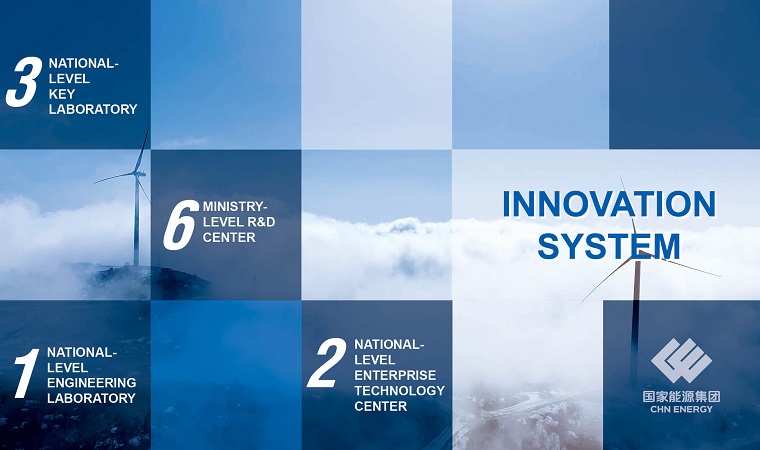 3 NATIONAL-LEVEL KEY LABORATORY

6 MINISTRY-LEVEL R&D CENTER

INNOVATION SYSTEM

1 NATIONAL-LEVEL ENGINEERING LABORATORY

2 NATIONAL-LEVEL ENTERPRISE TECHNOLOGY CENTER

国家能源集团
CHN ENERGY